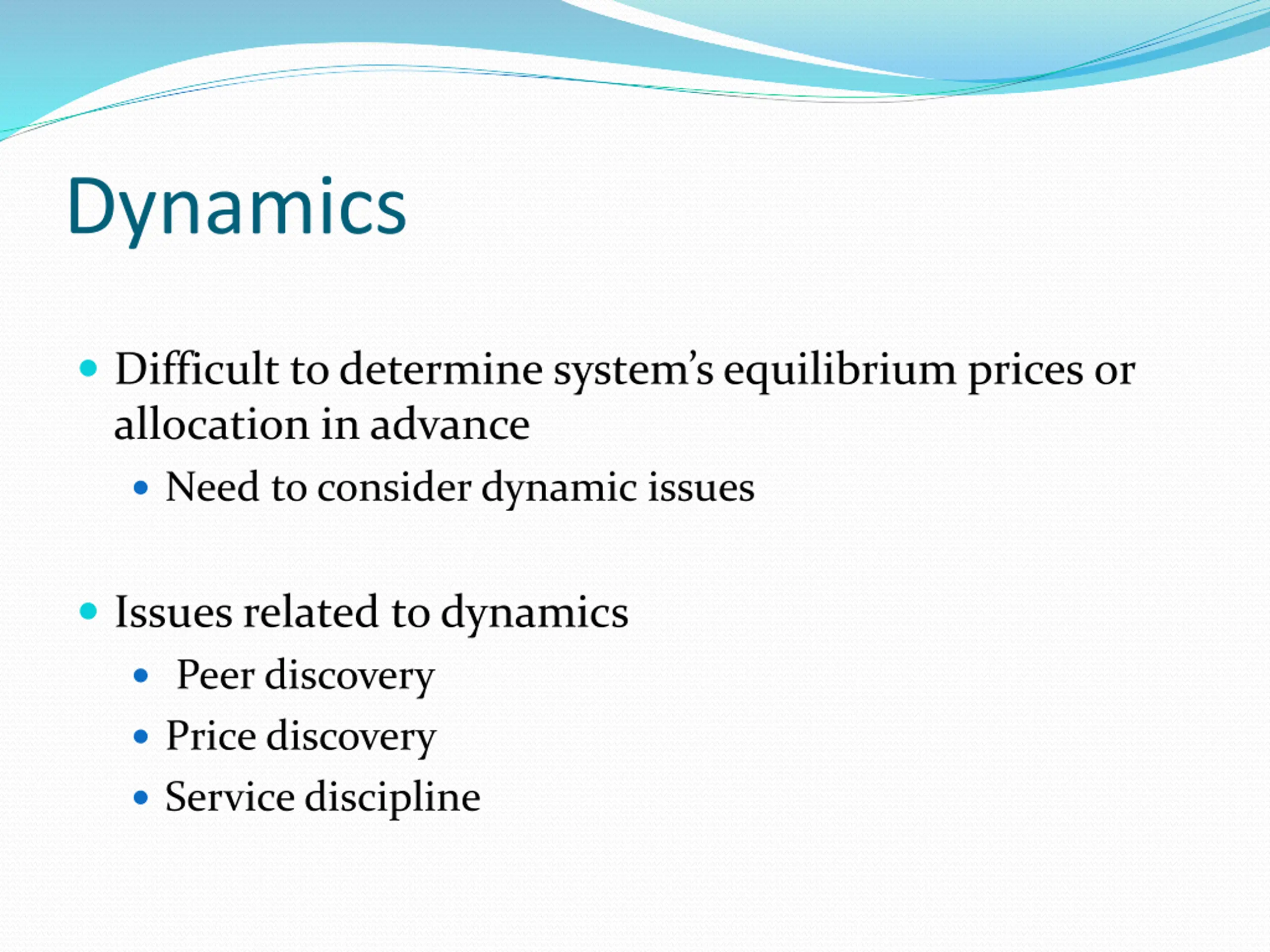 Dynamics

- Difficult to determine system’s equilibrium prices or allocation in advance
  - Need to consider dynamic issues

- Issues related to dynamics
  - Peer discovery
  - Price discovery
  - Service discipline